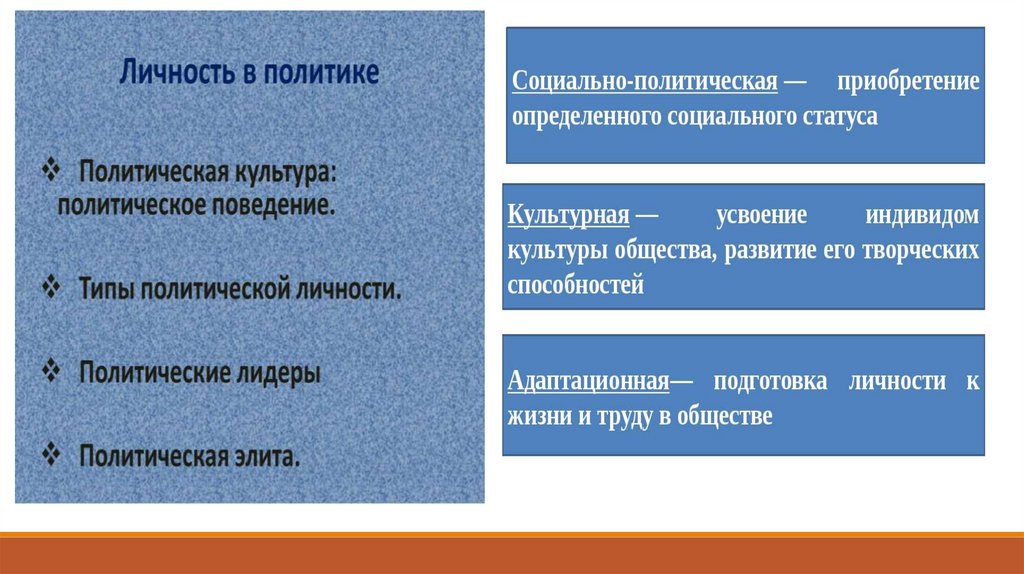 Личность в политике

❖ Политическая культура: политическое поведение.

❖ Типы политической личности.

❖ Политические лидеры

❖ Политическая элита.

Социально-политическая — приобретение определенного социального статуса

Культурная — усвоение индивидом культуры общества, развитие его творческих способностей

Адаптационная— подготовка личности к жизни и труду в обществе